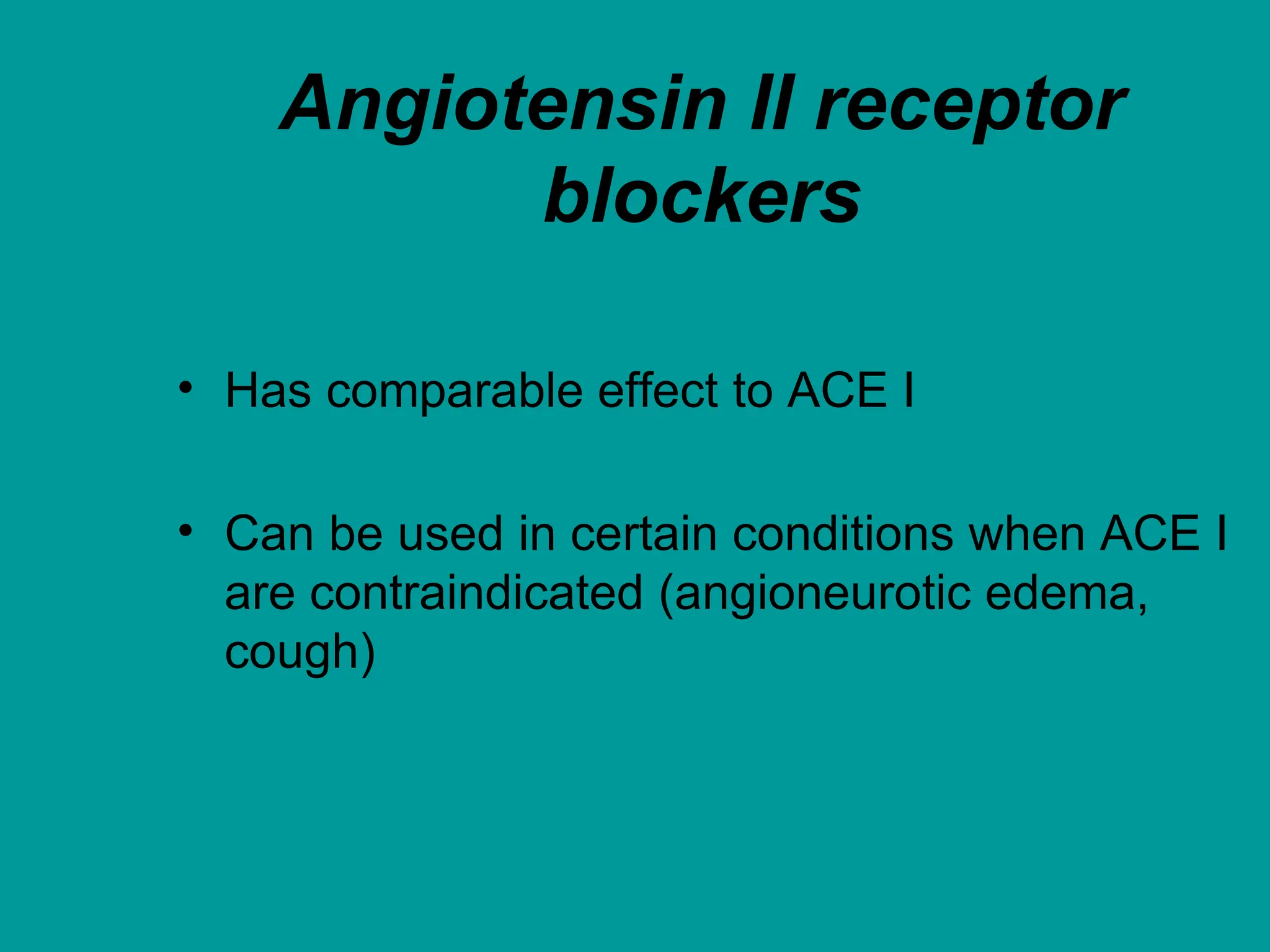 Angiotensin II receptor blockers

• Has comparable effect to ACE I

• Can be used in certain conditions when ACE I are contraindicated (angioneurotic edema, cough)